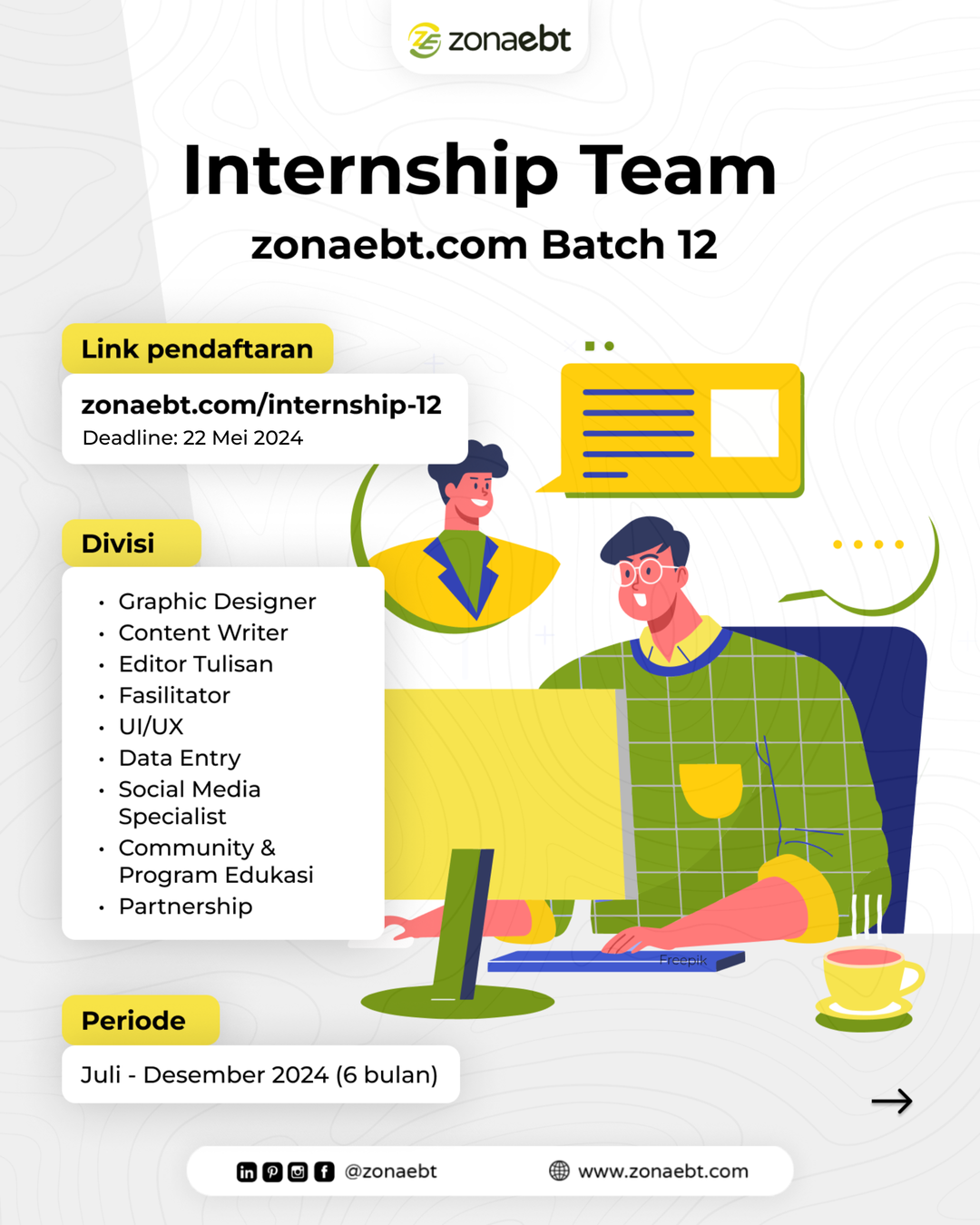 zonaebt

Internship Team

zonaebt.com Batch 12

Link pendaftaran

zonaebt.com/internship-12
Deadline: 22 Mei 2024

Divisi

• Graphic Designer
• Content Writer
• Editor Tulisan
• Fasilitator
• UI/UX
• Data Entry
• Social Media Specialist
• Community & Program Edukasi
• Partnership

Freepik

Periode

Juli - Desember 2024 (6 bulan)

@zonaebt

www.zonaebt.com